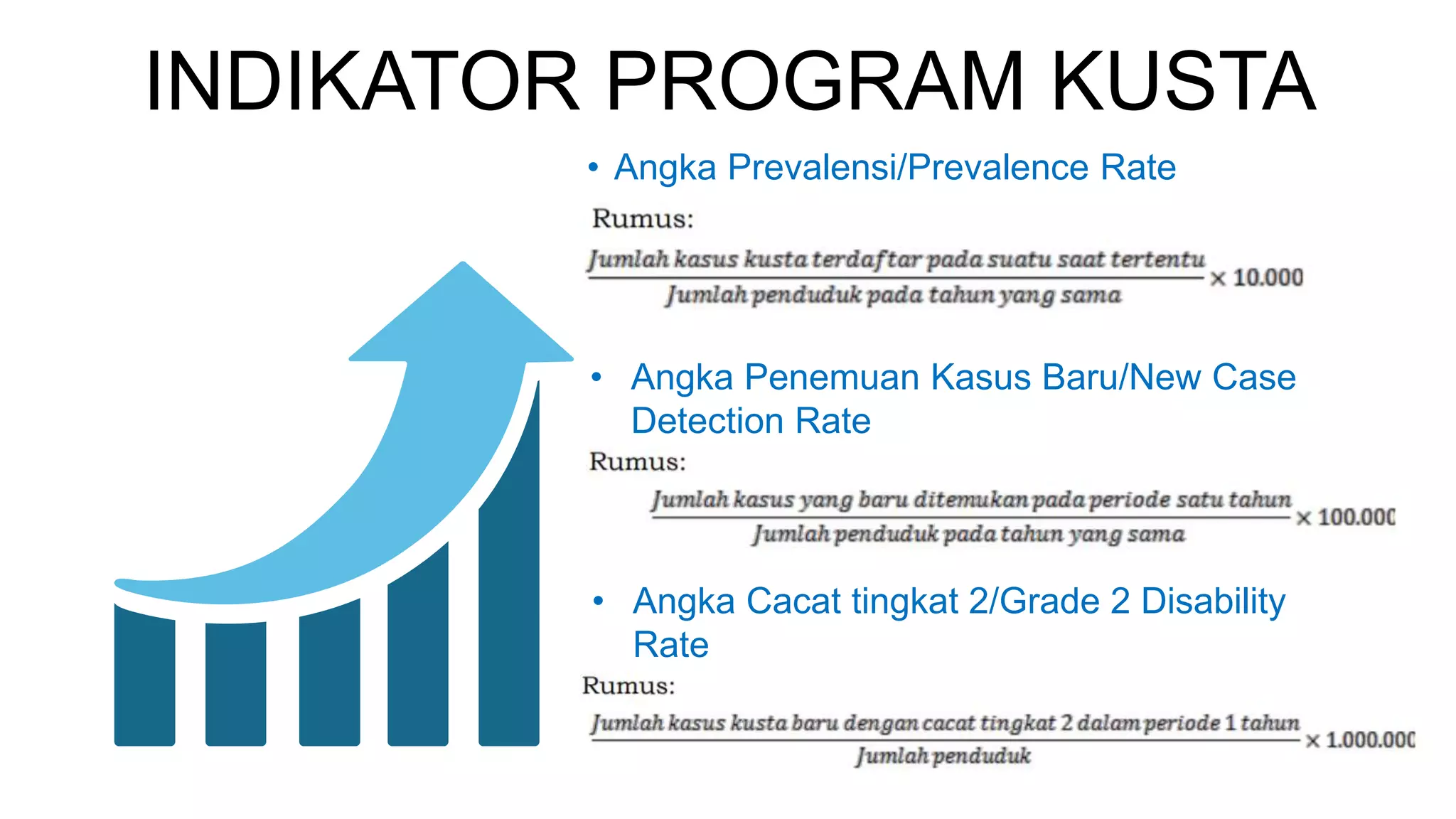 INDIKATOR PROGRAM KUSTA

• Angka Prevalensi/Prevalence Rate

Rumus:

$\frac{Jumlah\ kasus\ kusta\ terdaftar\ pada\ suatu\ saat\ tertentu}{Jumlah\ penduduk\ pada\ tahun\ yang\ sama} \times 10.000$

• Angka Penemuan Kasus Baru/New Case Detection Rate

Rumus:

$\frac{Jumlah\ kasus\ yang\ baru\ ditemukan\ pada\ periode\ satu\ tahun}{Jumlah\ penduduk\ pada\ tahun\ yang\ sama} \times 100.000$

• Angka Cacat tingkat 2/Grade 2 Disability Rate

Rumus:

$\frac{Jumlah\ kasus\ kusta\ baru\ dengan\ cacat\ tingkat\ 2\ dalam\ periode\ 1\ tahun}{Jumlah\ penduduk} \times 1.000.000$